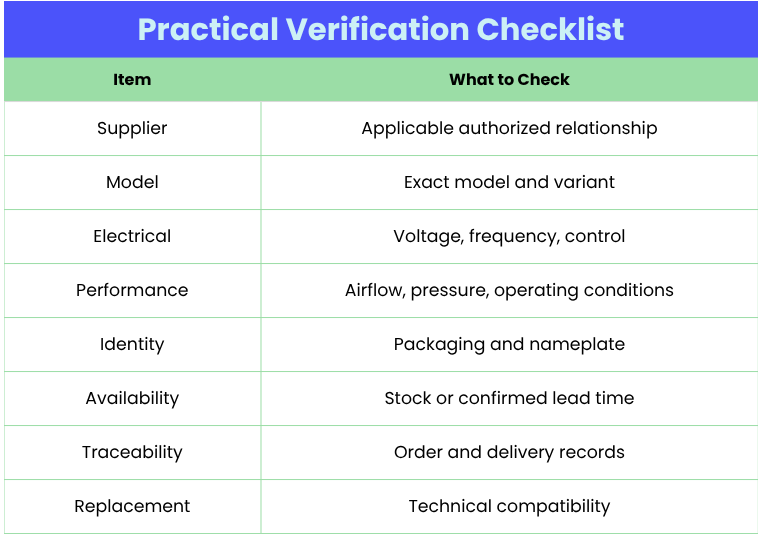 Practical Verification Checklist

| Item | What to Check |
|---|---|
| Supplier | Applicable authorized relationship |
| Model | Exact model and variant |
| Electrical | Voltage, frequency, control |
| Performance | Airflow, pressure, operating conditions |
| Identity | Packaging and nameplate |
| Availability | Stock or confirmed lead time |
| Traceability | Order and delivery records |
| Replacement | Technical compatibility |